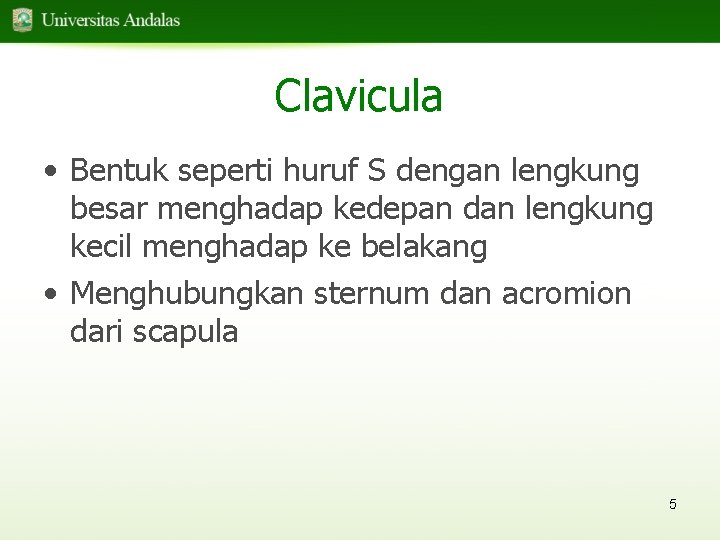 Universitas Andalas

Clavicula

• Bentuk seperti huruf S dengan lengkung besar menghadap kedepan dan lengkung kecil menghadap ke belakang

• Menghubungkan sternum dan acromion dari scapula

5